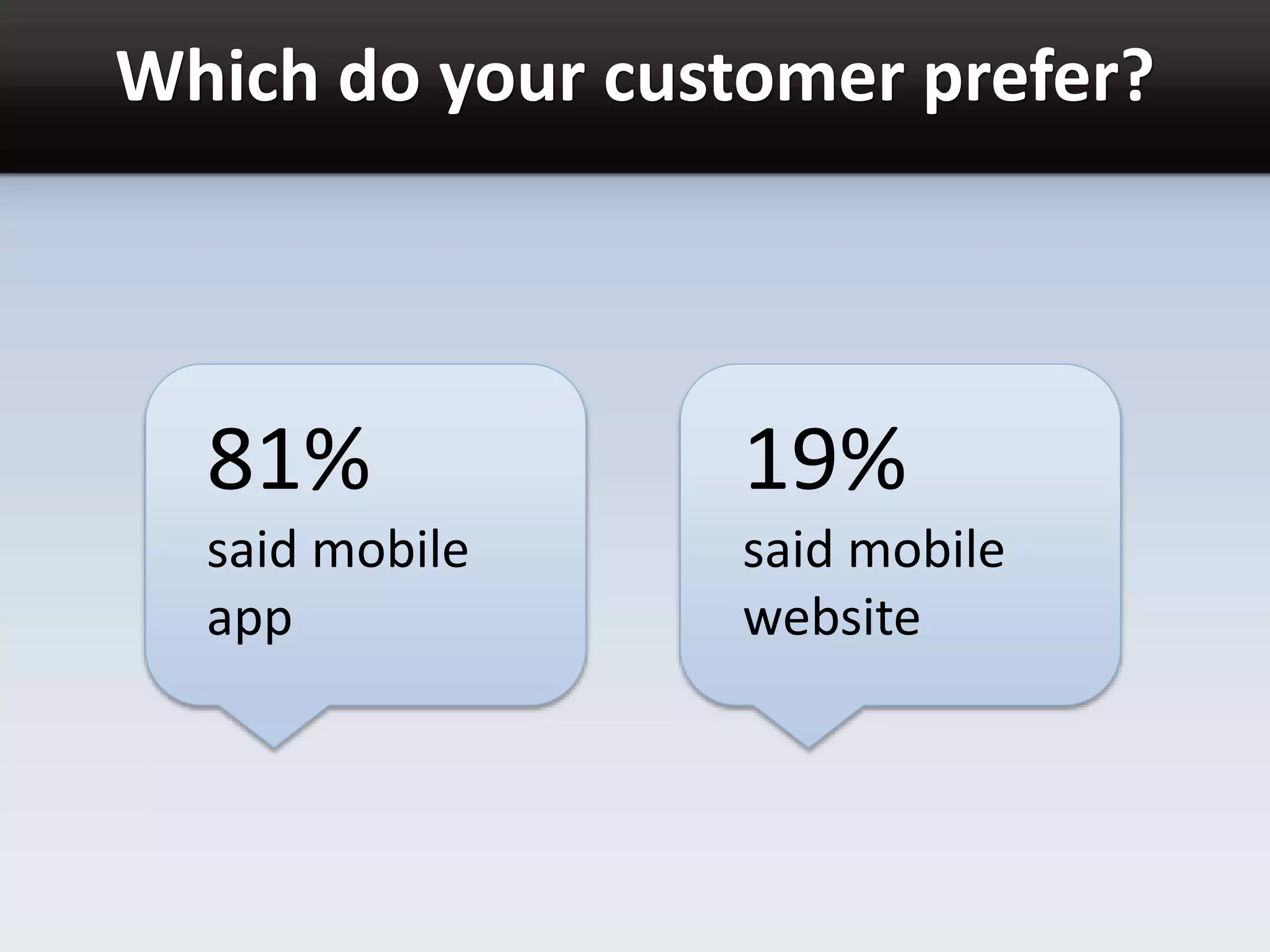 Which do your customer prefer?

81%
said mobile app

19%
said mobile website